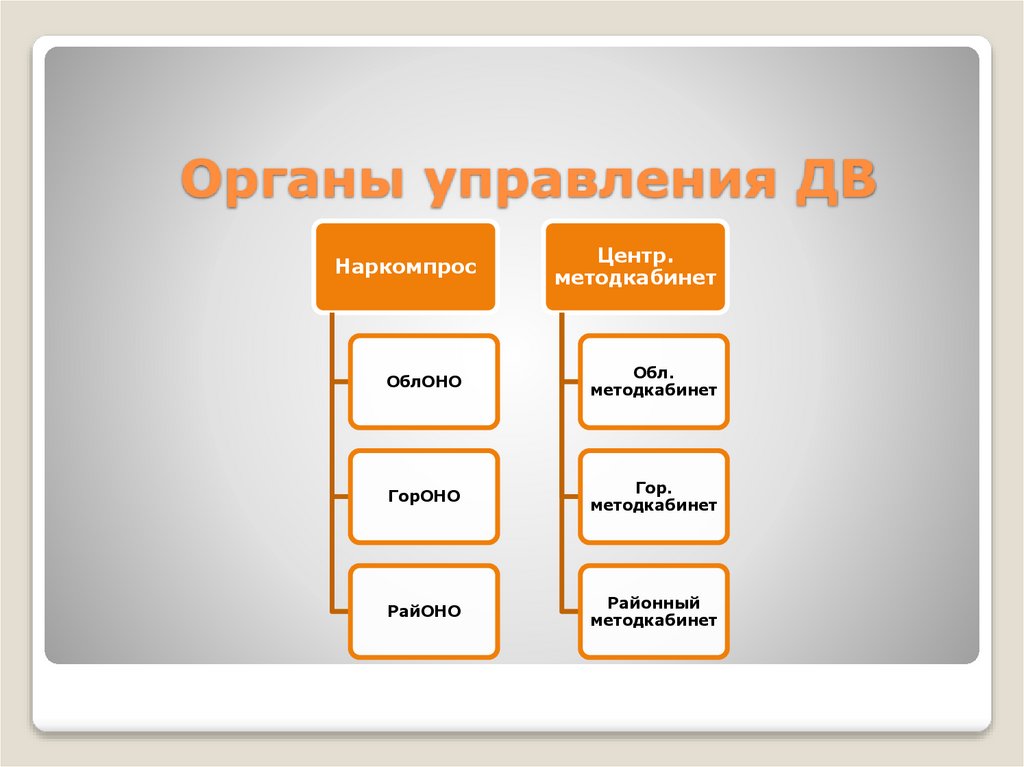 Органы управления ДВ

Наркомпрос

ОблОНО

ГорОНО

РайОНО

Центр. методкабинет

Обл. методкабинет

Гор. методкабинет

Районный методкабинет